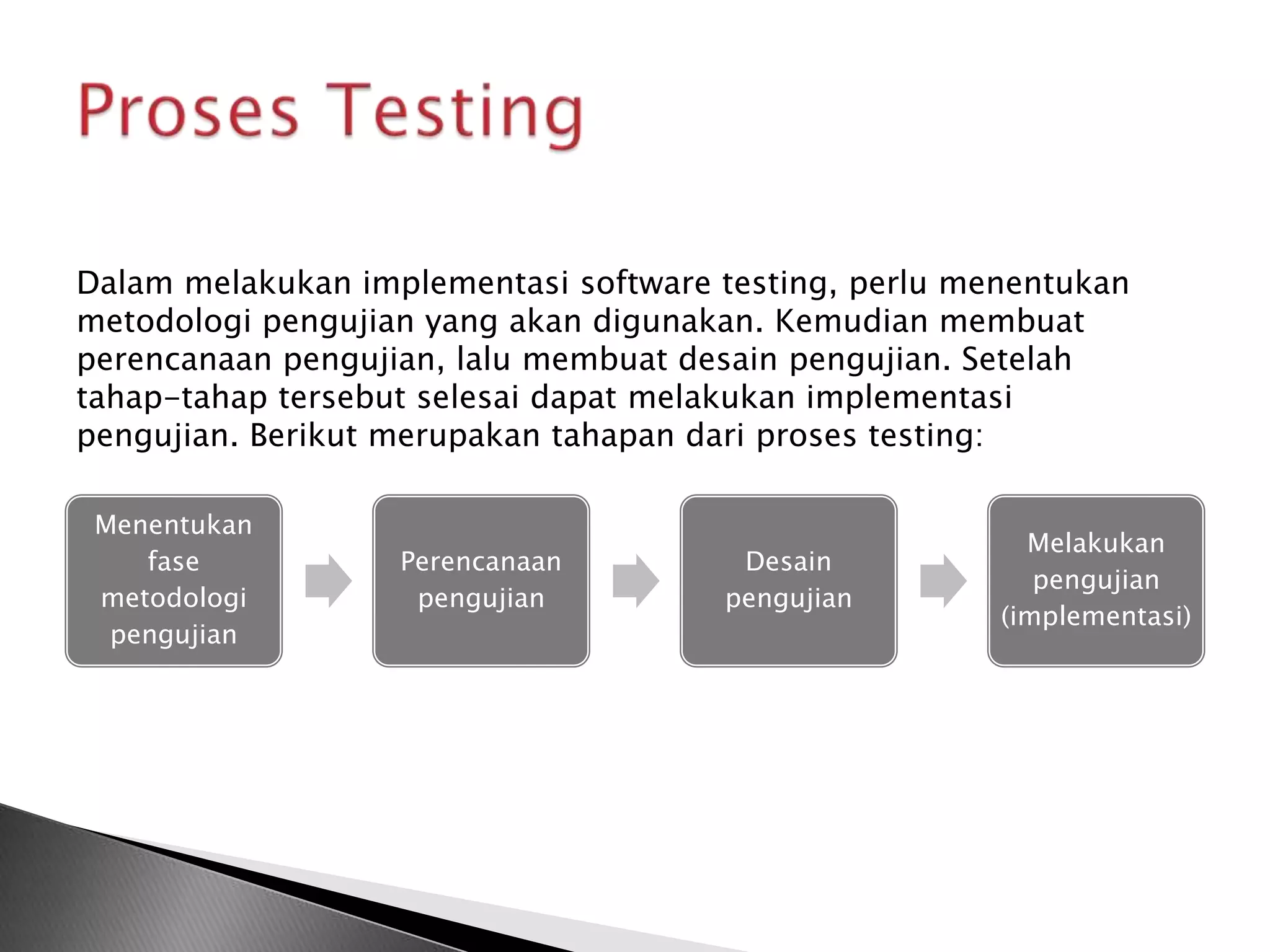 Proses Testing

Dalam melakukan implementasi software testing, perlu menentukan metodologi pengujian yang akan digunakan. Kemudian membuat perencanaan pengujian, lalu membuat desain pengujian. Setelah tahap-tahap tersebut selesai dapat melakukan implementasi pengujian. Berikut merupakan tahapan dari proses testing:

Menentukan fase metodologi pengujian

Perencanaan pengujian

Desain pengujian

Melakukan pengujian (implementasi)